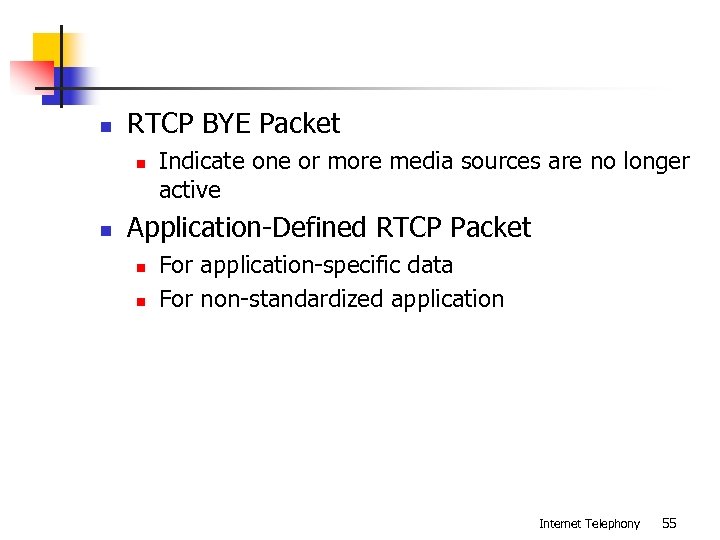 RTCP BYE Packet

Indicate one or more media sources are no longer active

Application-Defined RTCP Packet

For application-specific data

For non-standardized application

Internet Telephony 55